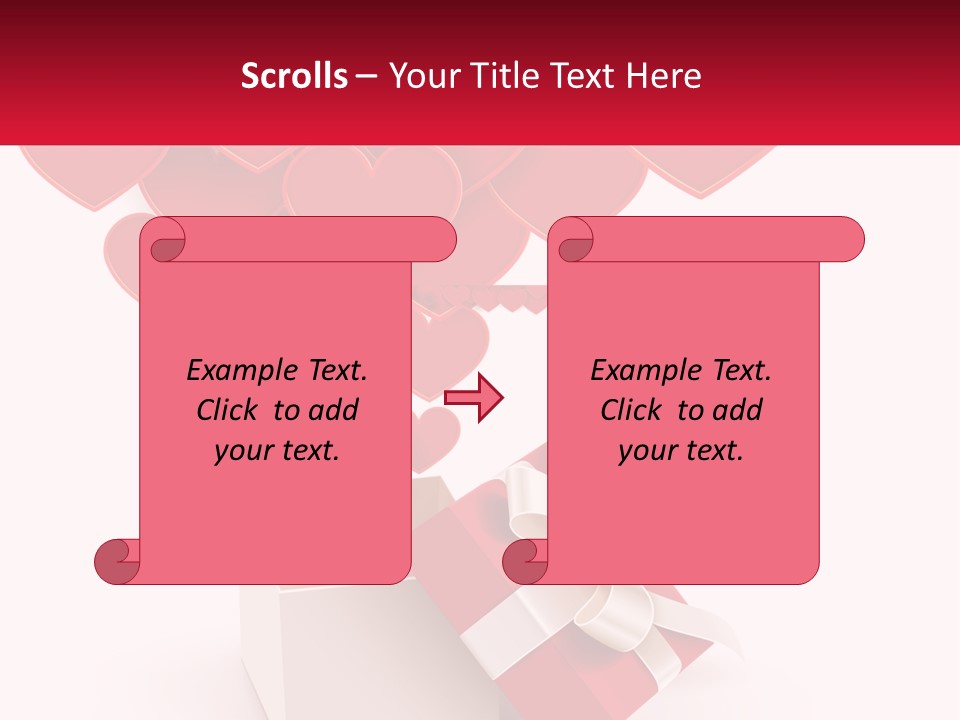 Scrolls – Your Title Text Here

Example Text. Click to add your text.

Example Text. Click to add your text.